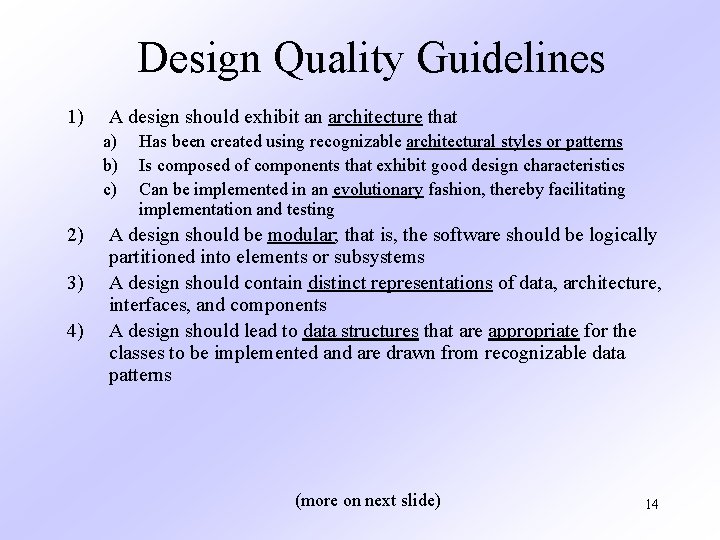 Design Quality Guidelines

1) A design should exhibit an architecture that

a) Has been created using recognizable architectural styles or patterns

b) Is composed of components that exhibit good design characteristics

c) Can be implemented in an evolutionary fashion, thereby facilitating implementation and testing

2) A design should be modular; that is, the software should be logically partitioned into elements or subsystems

3) A design should contain distinct representations of data, architecture, interfaces, and components

4) A design should lead to data structures that are appropriate for the classes to be implemented and are drawn from recognizable data patterns

(more on next slide)

14